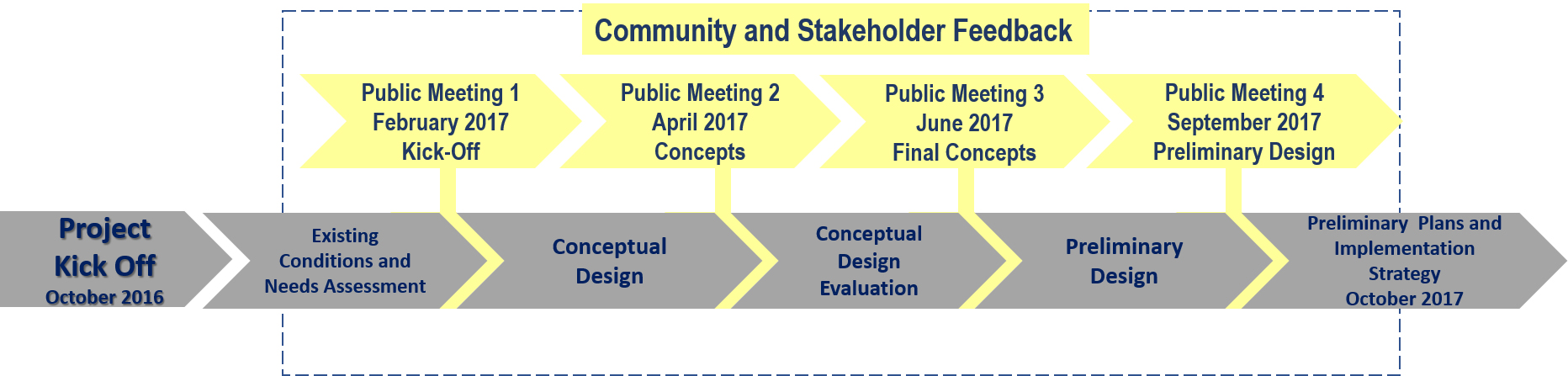 Community and Stakeholder Feedback

Public Meeting 1
February 2017
Kick-Off

Public Meeting 2
April 2017
Concepts

Public Meeting 3
June 2017
Final Concepts

Public Meeting 4
September 2017
Preliminary Design

Project
Kick Off
October 2016

Existing
Conditions and
Needs Assessment

Conceptual
Design

Conceptual
Design
Evaluation

Preliminary
Design

Preliminary Plans and
Implementation
Strategy
October 2017